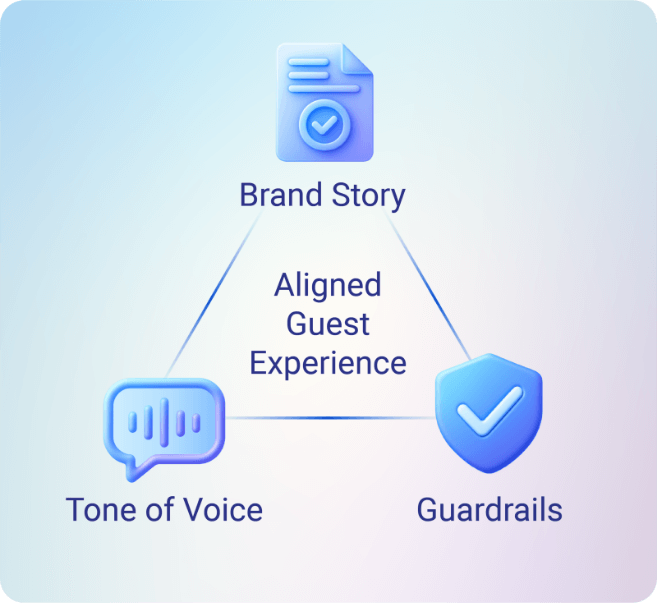 Brand Story

Aligned Guest Experience

Tone of Voice

Guardrails